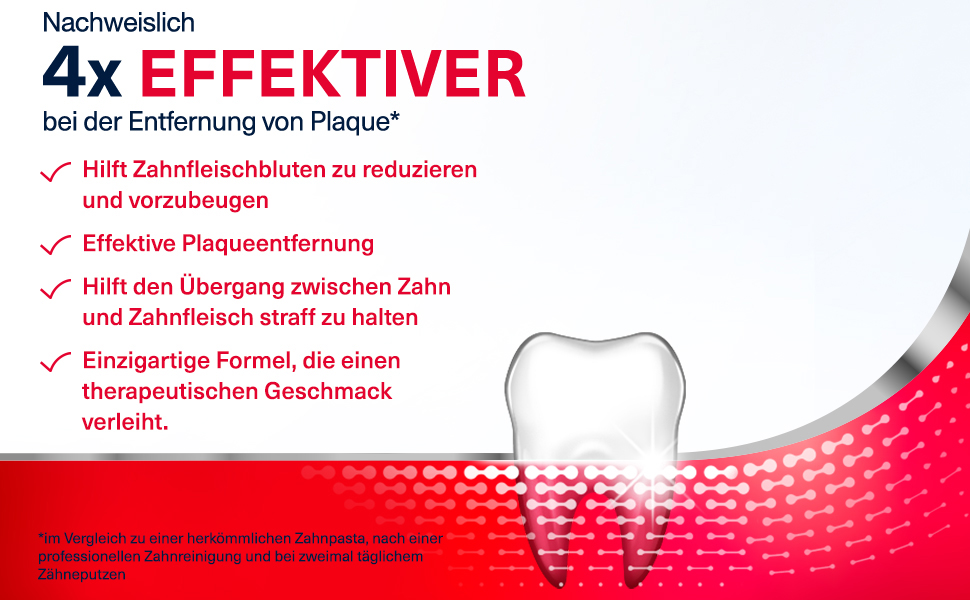 Nachweislich
4x EFFEKTIVER
bei der Entfernung von Plaque*

Hilft Zahnfleischbluten zu reduzieren und vorzubeugen

Effektive Plaqueentfernung

Hilft den Übergang zwischen Zahn und Zahnfleisch straff zu halten

Einzigartige Formel, die einen therapeutischen Geschmack verleiht.

*im Vergleich zu einer herkömmlichen Zahnpasta, nach einer professionellen Zahnreinigung und bei zweimal täglichem Zähneputzen